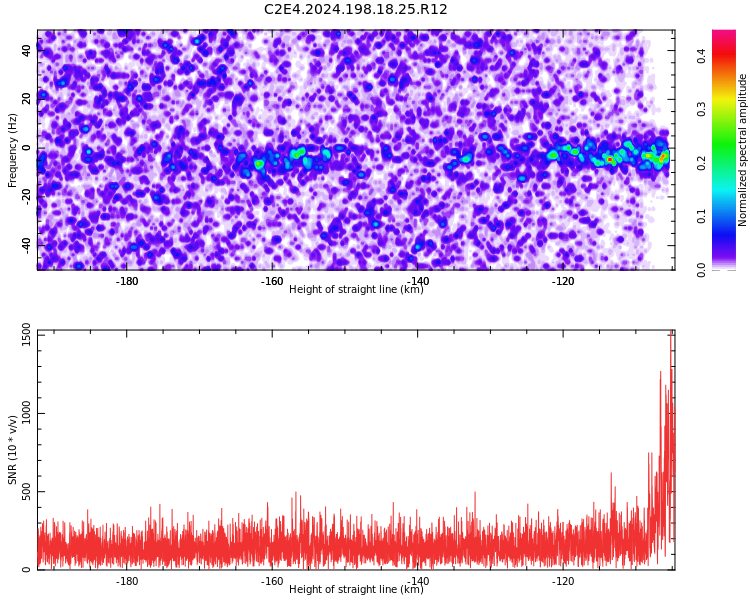 C2E4.2024.198.18.25.R12

Frequency (Hz)
40
20
0
-20
-40
-180
-160
-140
-120
Height of straight line (km)

Normalized spectral amplitude
0.0
0.1
0.2
0.3
0.4

SNR (10 * v/v)
1500
1000
500
0
-180
-160
-140
-120
Height of straight line (km)